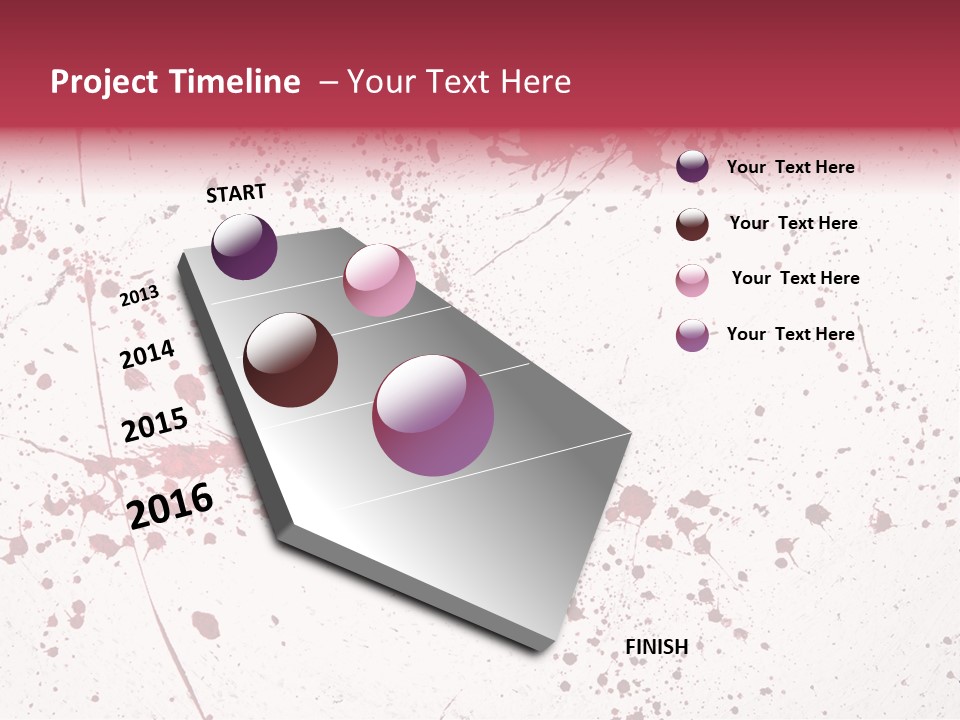 Project Timeline – Your Text Here

START

2013

2014

2015

2016

FINISH

Your Text Here

Your Text Here

Your Text Here

Your Text Here